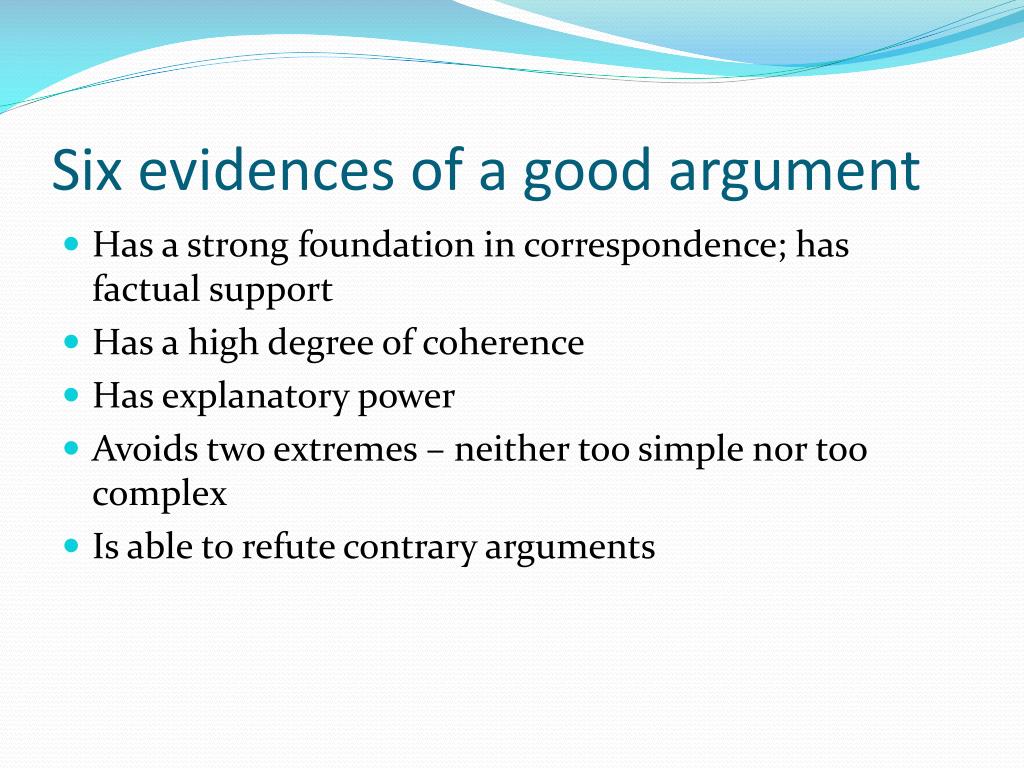 Six evidences of a good argument

- Has a strong foundation in correspondence; has factual support
- Has a high degree of coherence
- Has explanatory power
- Avoids two extremes – neither too simple nor too complex
- Is able to refute contrary arguments